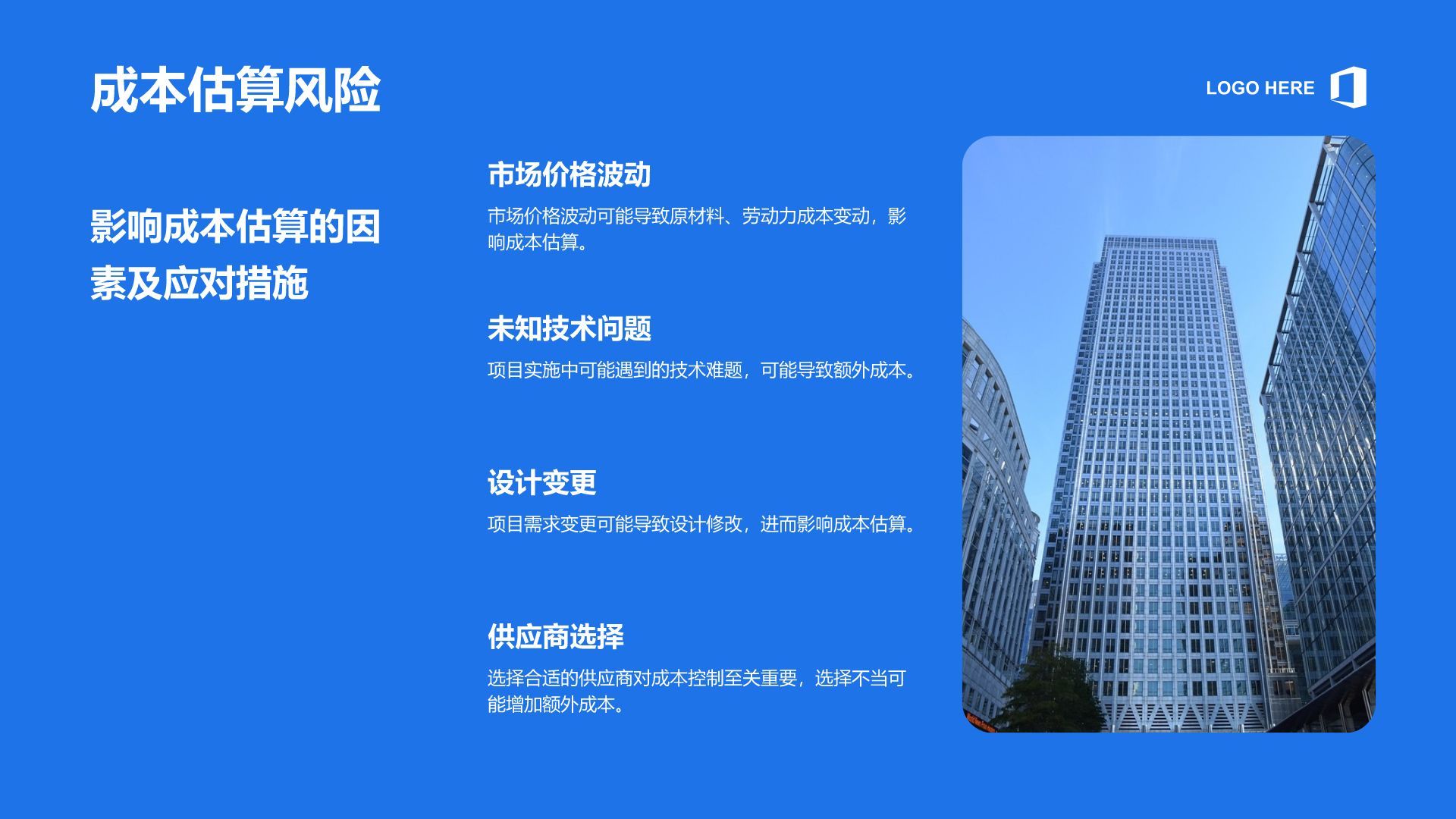 成本估算风险

LOGO HERE

影响成本估算的因素及应对措施

市场价格波动

市场价格波动可能导致原材料、劳动力成本变动，影响成本估算。

未知技术问题

项目实施中可能遇到的技术难题，可能导致额外成本。

设计变更

项目需求变更可能导致设计修改，进而影响成本估算。

供应商选择

选择合适的供应商对成本控制至关重要，选择不当可能增加额外成本。